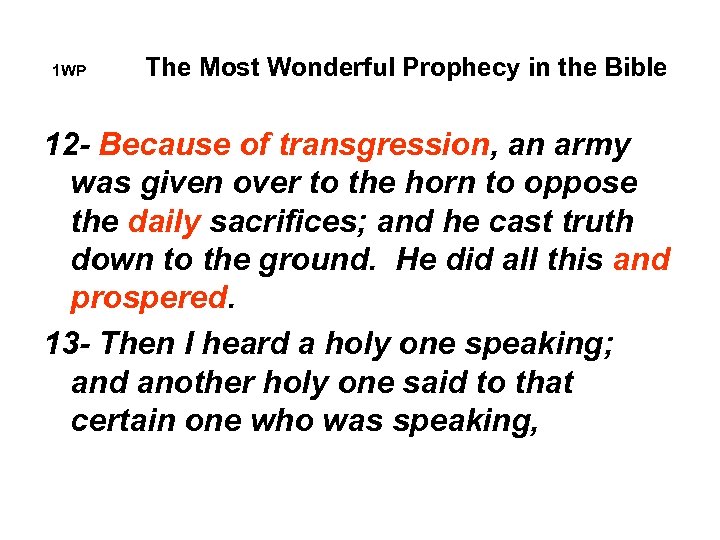 1WP The Most Wonderful Prophecy in the Bible

12- Because of transgression, an army was given over to the horn to oppose the daily sacrifices; and he cast truth down to the ground. He did all this and prospered.

13- Then I heard a holy one speaking; and another holy one said to that certain one who was speaking,